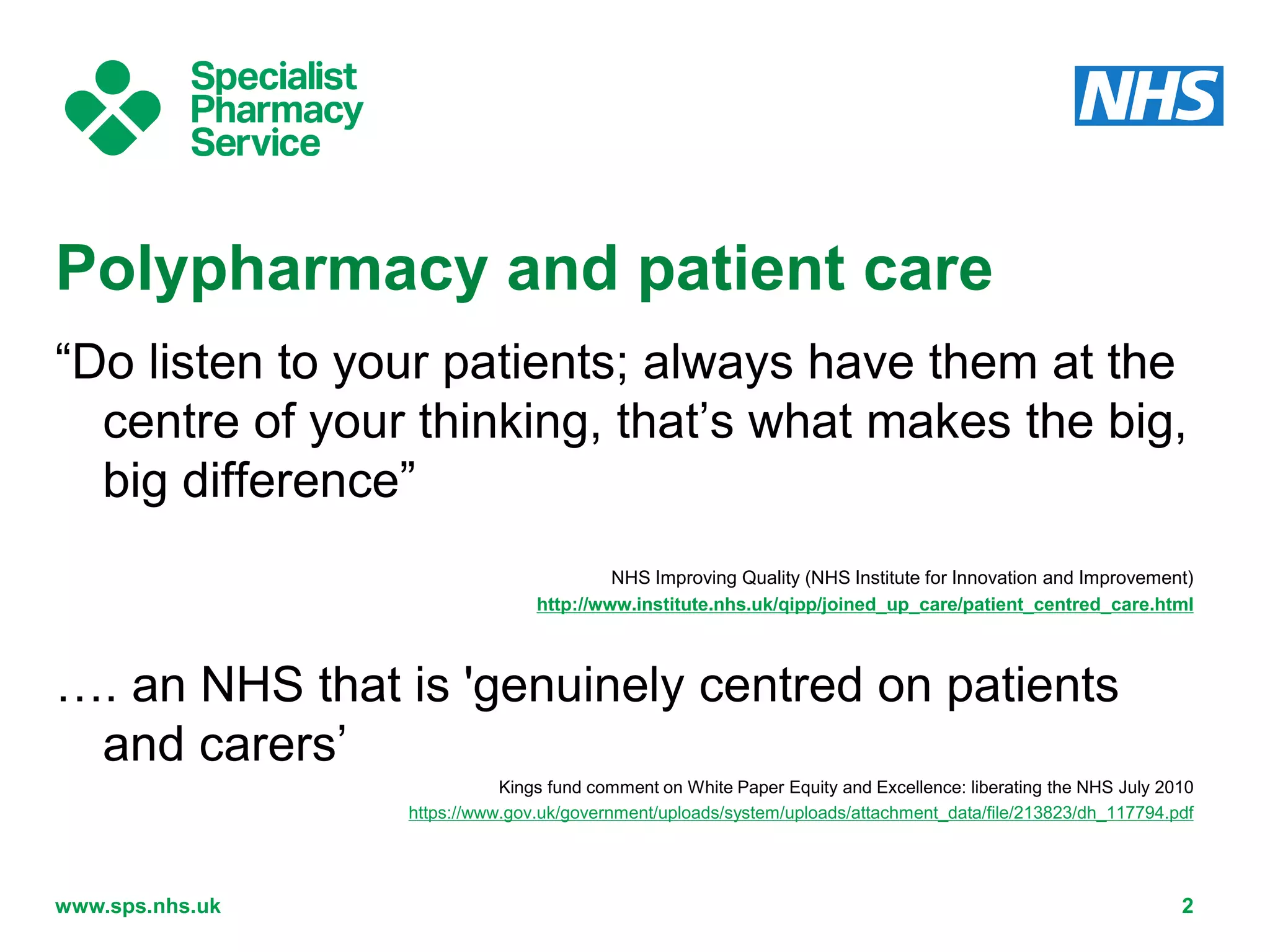 Specialist Pharmacy Service

NHS

Polypharmacy and patient care

“Do listen to your patients; always have them at the centre of your thinking, that’s what makes the big, big difference”

NHS Improving Quality (NHS Institute for Innovation and Improvement)
http://www.institute.nhs.uk/qipp/joined_up_care/patient_centred_care.html

…. an NHS that is 'genuinely centred on patients and carers’

Kings fund comment on White Paper Equity and Excellence: liberating the NHS July 2010
https://www.gov.uk/government/uploads/system/uploads/attachment_data/file/213823/dh_117794.pdf

www.sps.nhs.uk

2